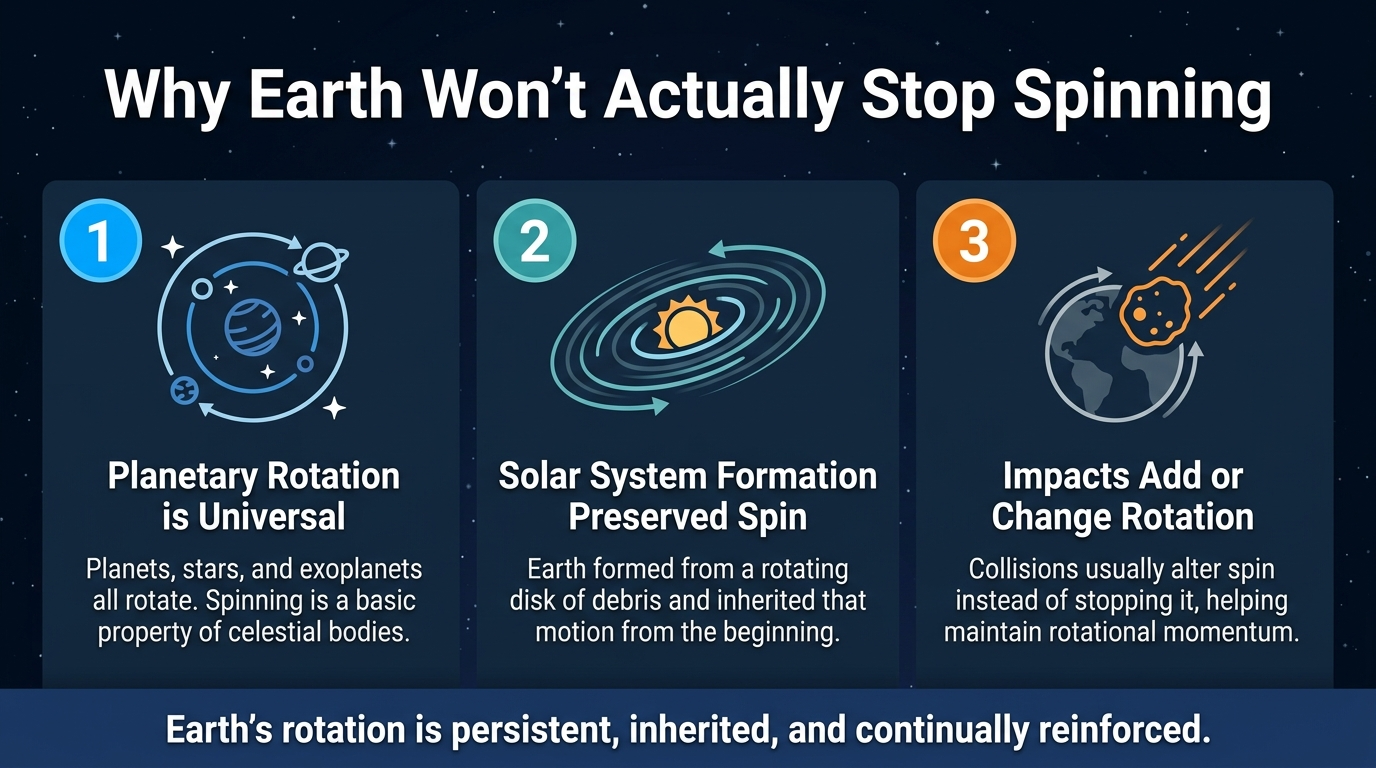 Why Earth Won't Actually Stop Spinning

1

Planetary Rotation is Universal

Planets, stars, and exoplanets all rotate. Spinning is a basic property of celestial bodies.

2

Solar System Formation Preserved Spin

Earth formed from a rotating disk of debris and inherited that motion from the beginning.

3

Impacts Add or Change Rotation

Collisions usually alter spin instead of stopping it, helping maintain rotational momentum.

Earth's rotation is persistent, inherited, and continually reinforced.